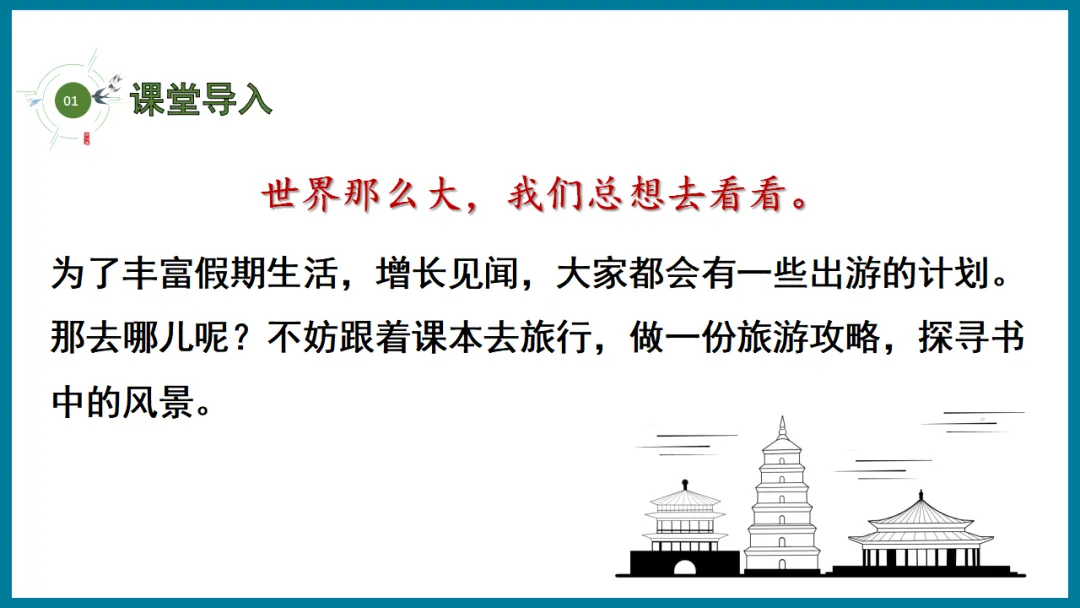 01

课堂导入

世界那么大，我们总想去看看。

为了丰富假期生活，增长见闻，大家都会有一些出游的计划。那去哪儿呢？不妨跟着课本去旅行，做一份旅游攻略，探寻书中的风景。